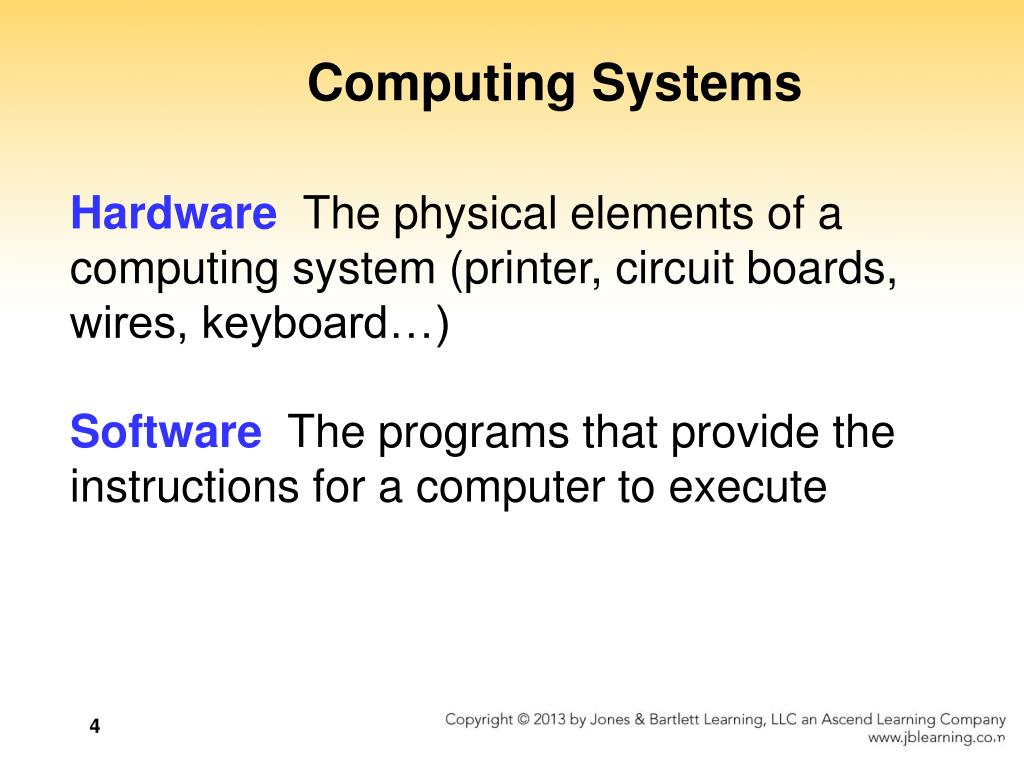 Computing Systems

Hardware The physical elements of a computing system (printer, circuit boards, wires, keyboard…)

Software The programs that provide the instructions for a computer to execute

4

Copyright © 2013 by Jones & Bartlett Learning, LLC an Ascend Learning Company
www.jblearning.com